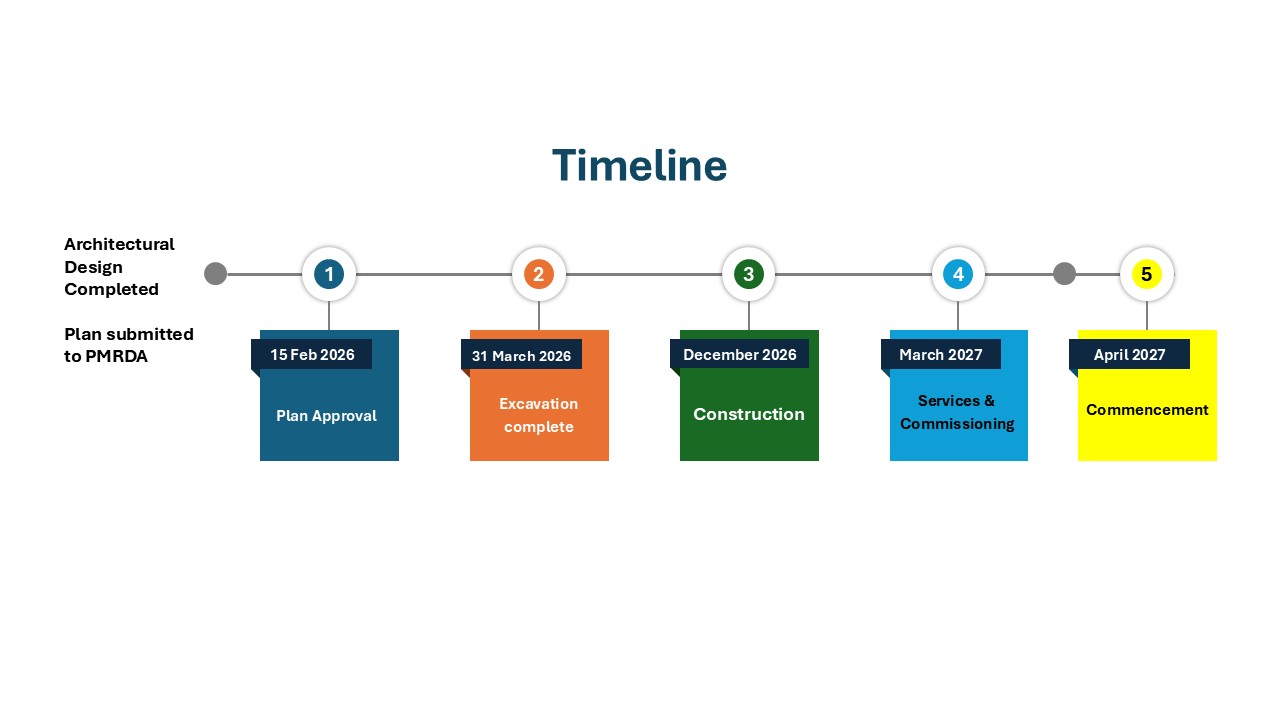 Timeline

Architectural Design Completed

Plan submitted to PMRDA

1

15 Feb 2026

Plan Approval

2

31 March 2026

Excavation complete

3

December 2026

Construction

4

March 2027

Services & Commissioning

5

April 2027

Commencement